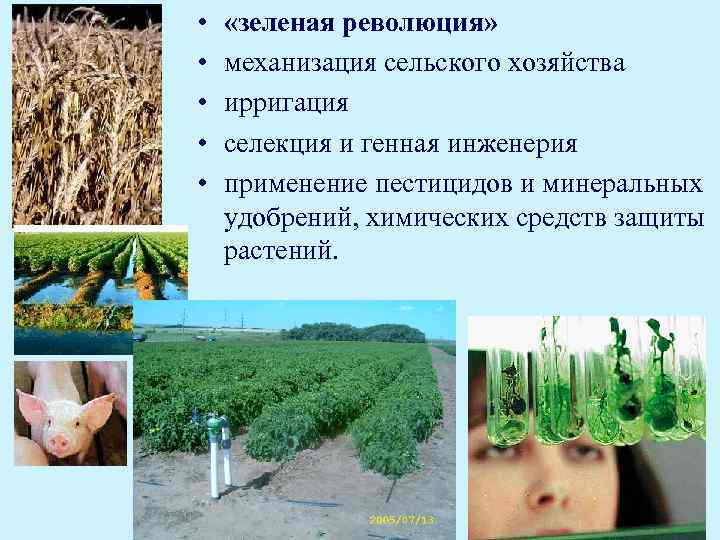 • «зеленая революция»
• механизация сельского хозяйства
• ирригация
• селекция и генная инженерия
• применение пестицидов и минеральных удобрений, химических средств защиты растений.

2005/07/13